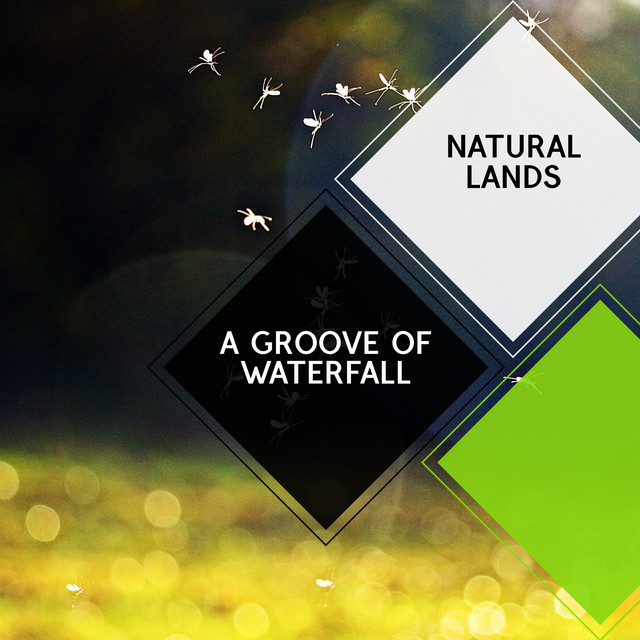 NATURAL LANDS

A GROOVE OF WATERFALL